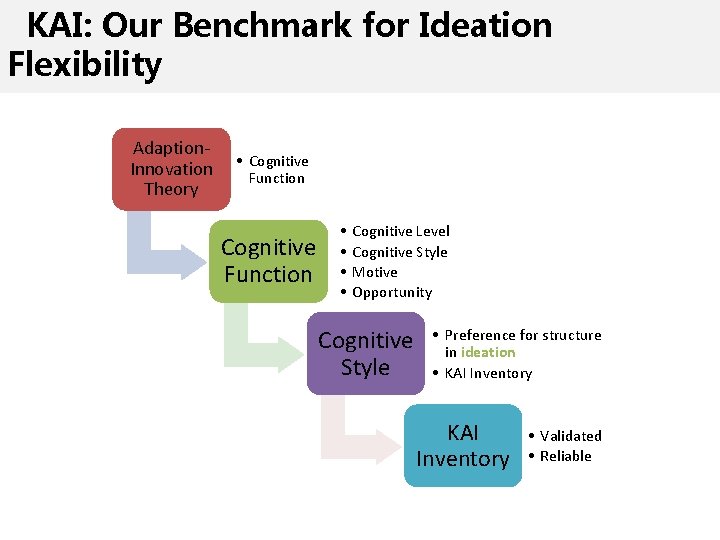 KAI: Our Benchmark for Ideation Flexibility

Adaption-Innovation Theory

• Cognitive Function

Cognitive Function

• Cognitive Level
• Cognitive Style
• Motive
• Opportunity

Cognitive Style

• Preference for structure in ideation
• KAI Inventory

KAI Inventory

• Validated
• Reliable